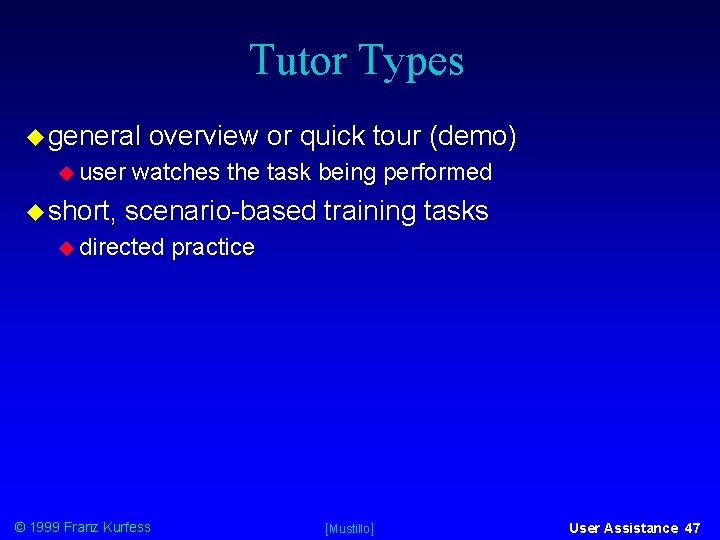 Tutor Types

general overview or quick tour (demo)

user watches the task being performed

short, scenario-based training tasks

directed practice

© 1999 Franz Kurfess

[Mustillo]

User Assistance 47